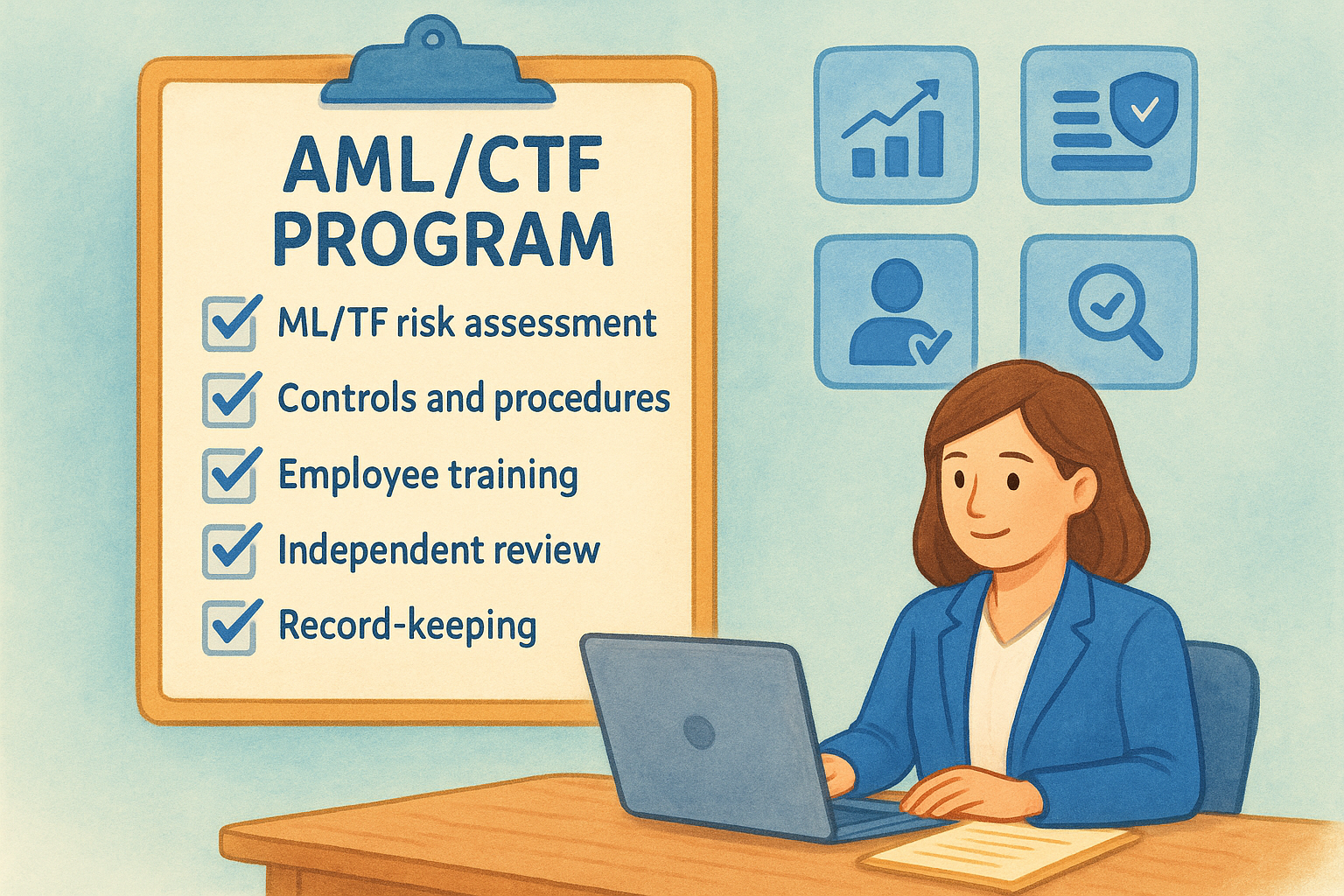 AML/CTF PROGRAM

ML/TF risk assessment

Controls and procedures

Employee training

Independent review

Record-keeping